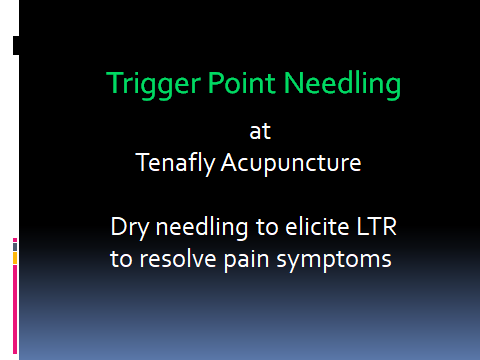 Trigger Point Needling

at
Tenafly Acupuncture

Dry needling to elicite LTR
to resolve pain symptoms